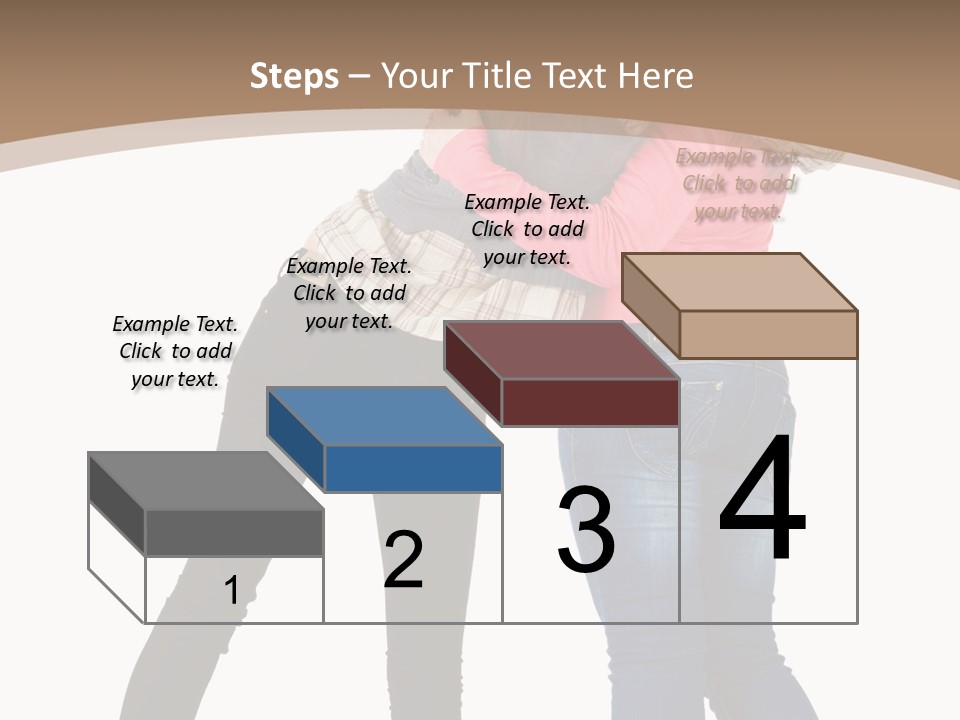 Steps – Your Title Text Here

Example Text. Click to add your text.

Example Text. Click to add your text.

Example Text. Click to add your text.

Example Text. Click to add your text.

1

2

3

4